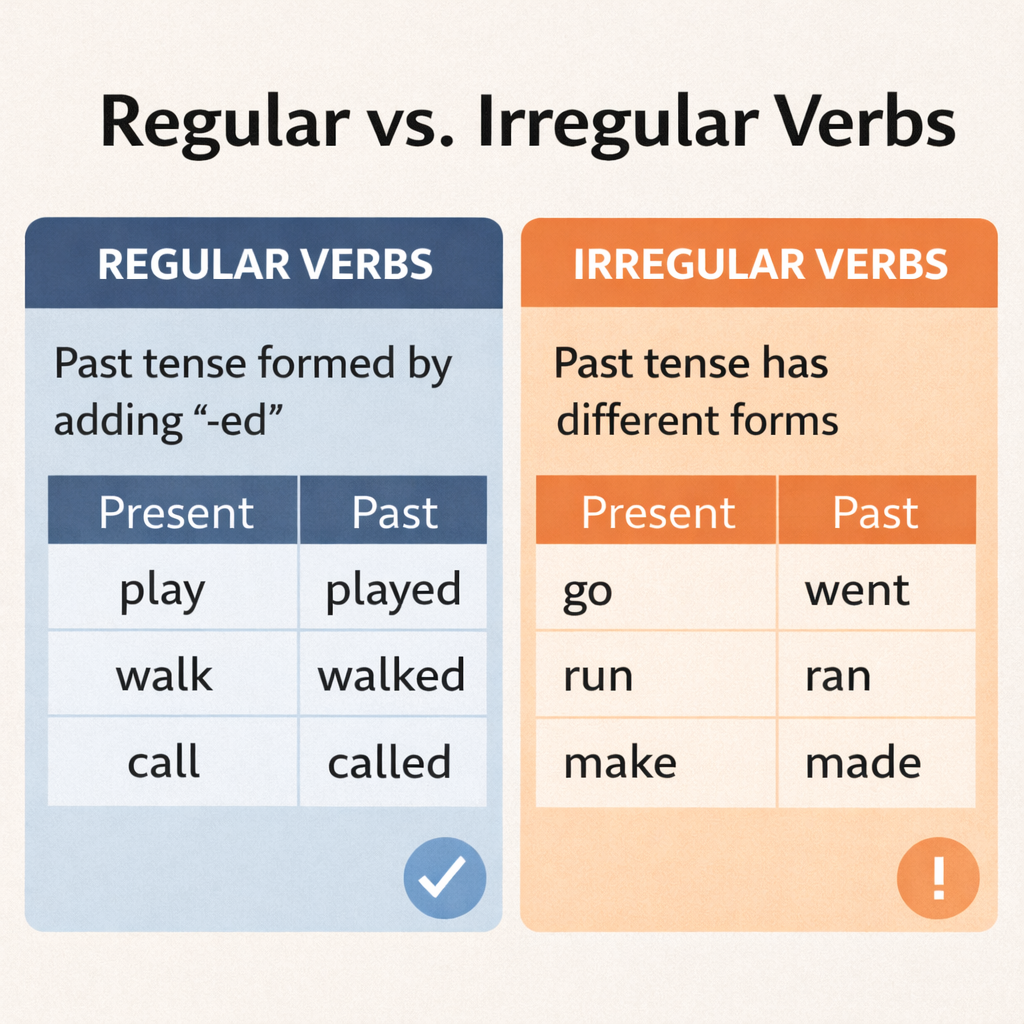 Regular vs. Irregular Verbs

REGULAR VERBS

Past tense formed by adding “-ed”

| Present | Past |
|---|---|
| play | played |
| walk | walked |
| call | called |

IRREGULAR VERBS

Past tense has different forms

| Present | Past |
|---|---|
| go | went |
| run | ran |
| make | made |

!